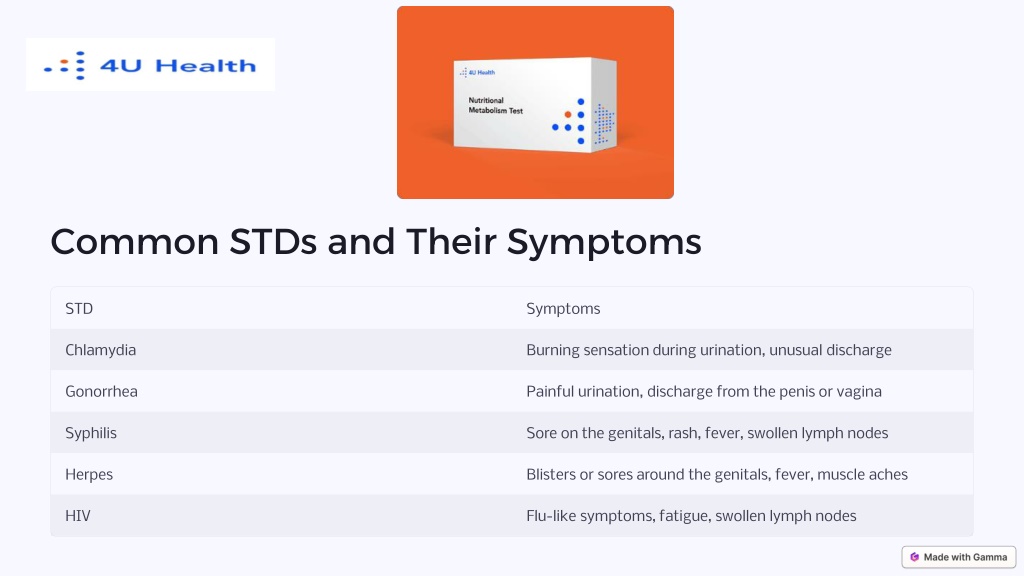 4U Health

4U Health

Nutritional Metabolism Test

Common STDs and Their Symptoms

| STD | Symptoms |
|---|---|
| Chlamydia | Burning sensation during urination, unusual discharge |
| Gonorrhea | Painful urination, discharge from the penis or vagina |
| Syphilis | Sore on the genitals, rash, fever, swollen lymph nodes |
| Herpes | Blisters or sores around the genitals, fever, muscle aches |
| HIV | Flu-like symptoms, fatigue, swollen lymph nodes |

Made with Gamma